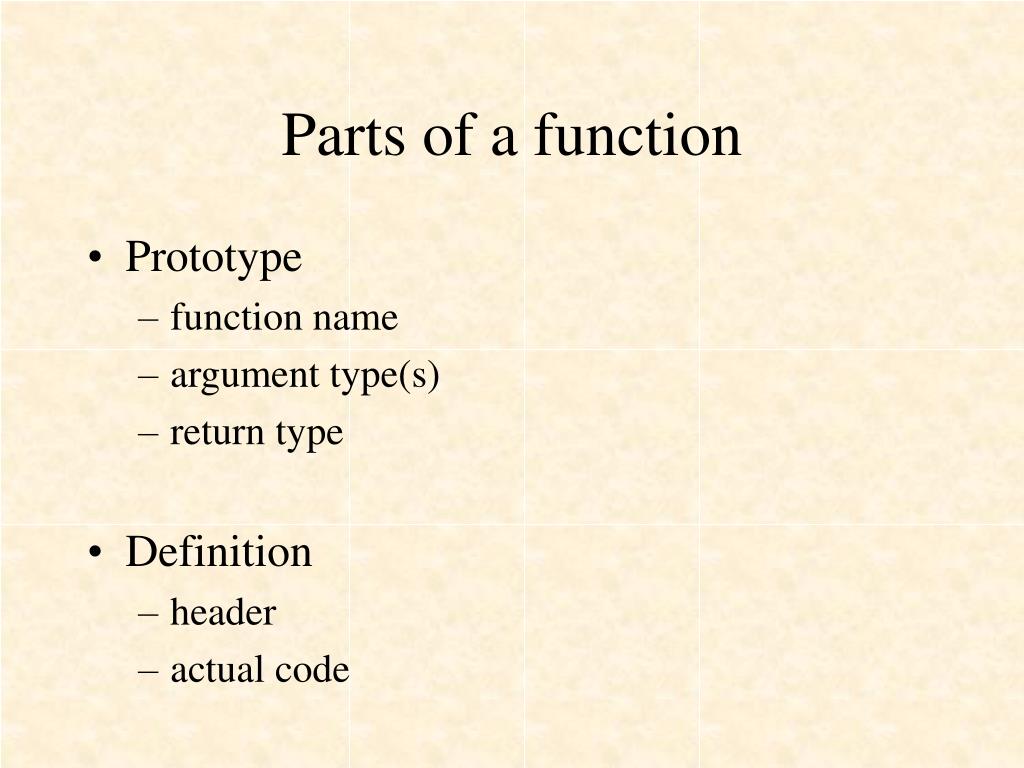 Parts of a function

• Prototype
– function name
– argument type(s)
– return type

• Definition
– header
– actual code